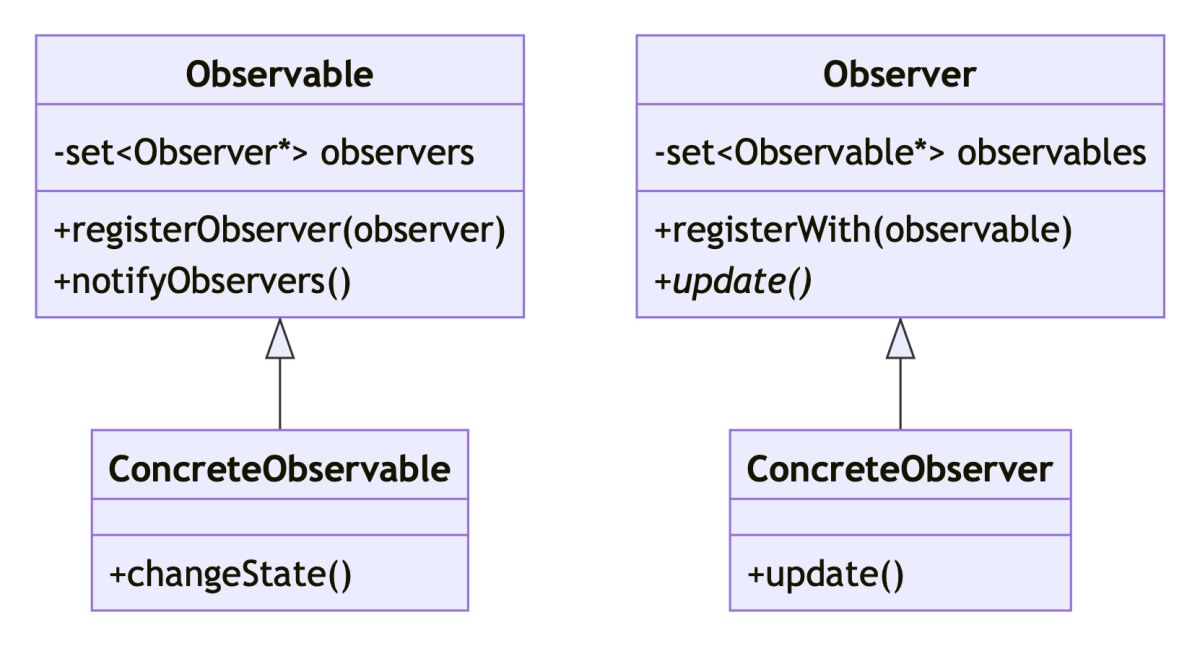 Observable

-set<Observer*> observers

+registerObserver(observer)
+notifyObservers()

ConcreteObservable

+changeState()

Observer

-set<Observable*> observables

+registerWith(observable)
+update()

ConcreteObserver

+update()